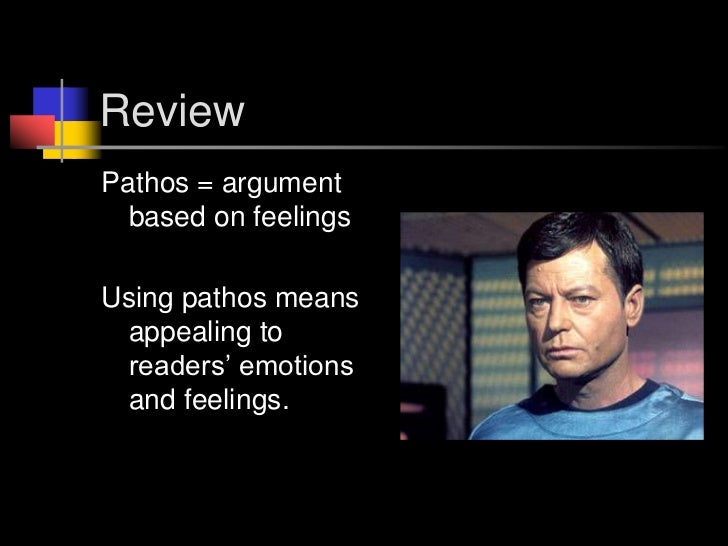 Review

Pathos = argument based on feelings

Using pathos means appealing to readers’ emotions and feelings.